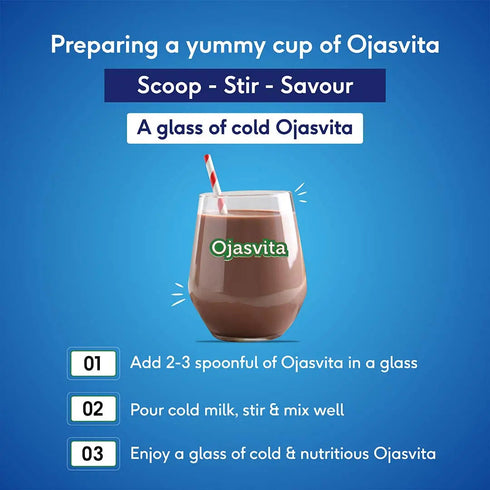 Preparing a yummy cup of Ojasvita

Scoop - Stir - Savour

A glass of cold Ojasvita

Ojasvita

01 Add 2-3 spoonful of Ojasvita in a glass

02 Pour cold milk, stir & mix well

03 Enjoy a glass of cold & nutritious Ojasvita